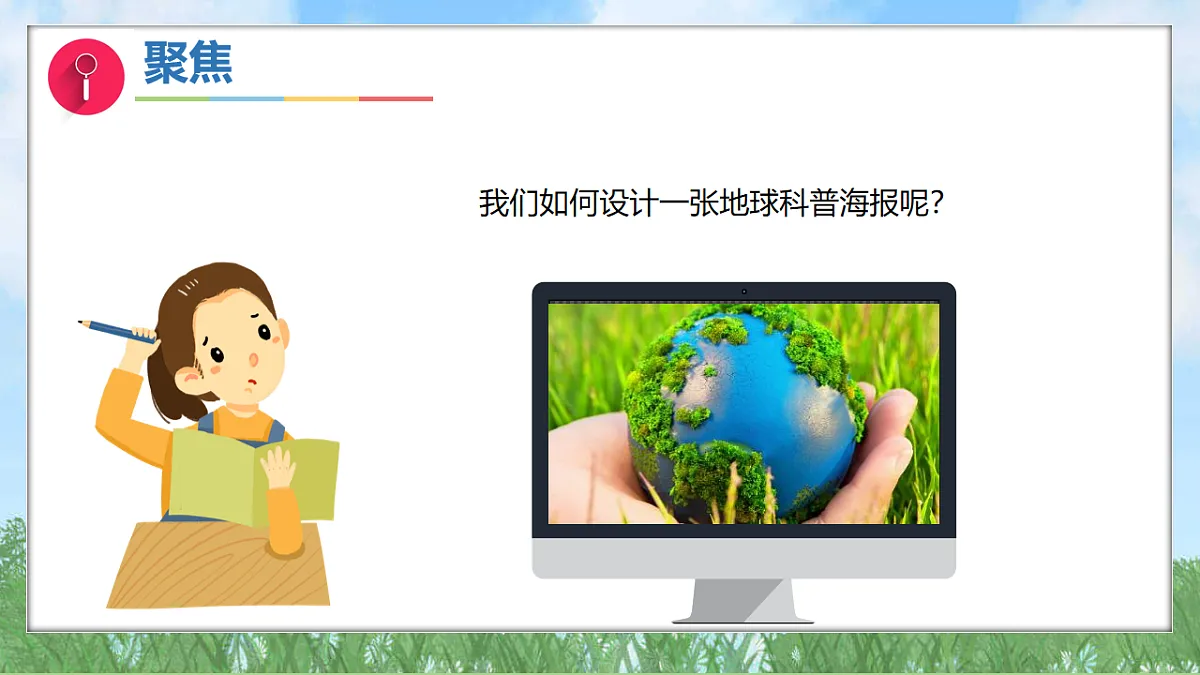 聚焦

我们如何设计一张地球科普海报呢?